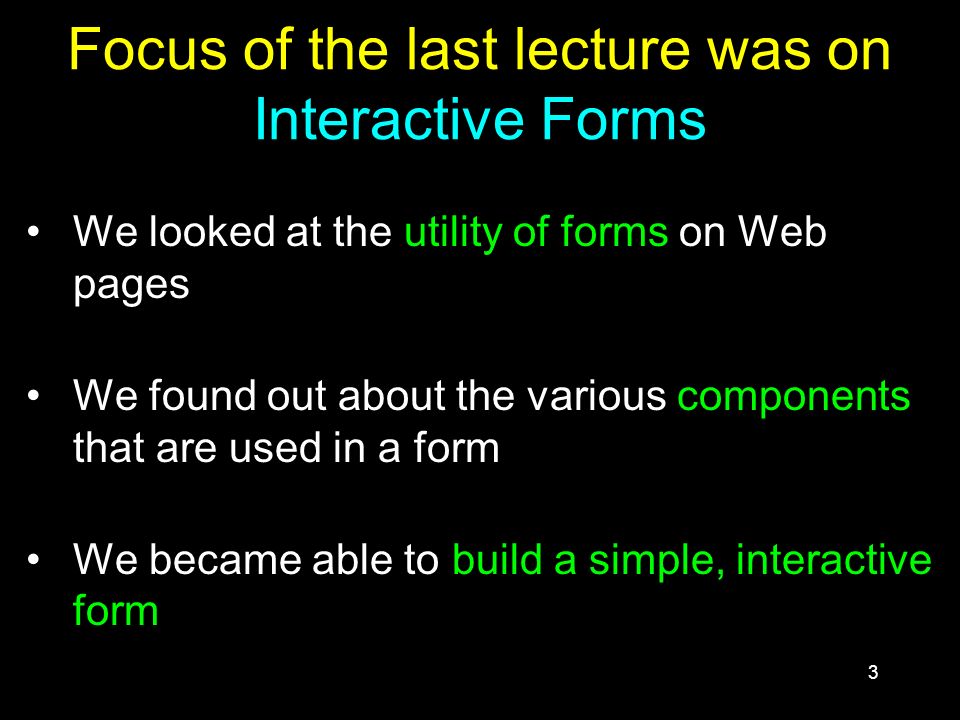 Focus of the last lecture was on Interactive Forms

• We looked at the utility of forms on Web pages

• We found out about the various components that are used in a form

• We became able to build a simple, interactive form

3